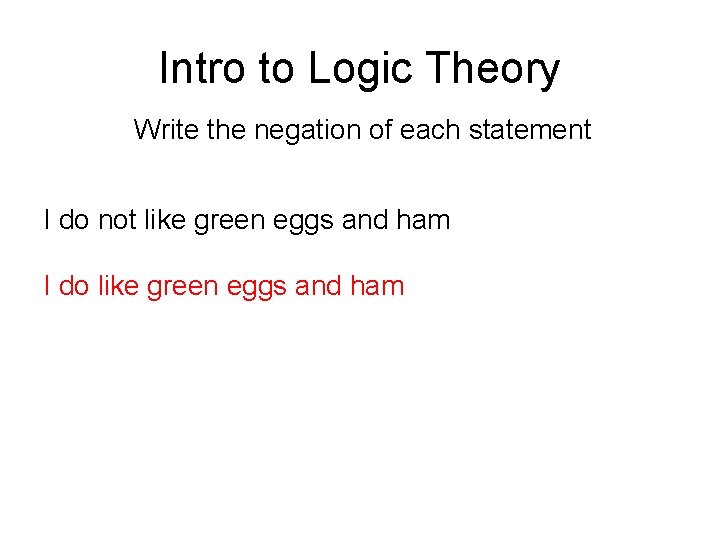 Intro to Logic Theory

Write the negation of each statement

I do not like green eggs and ham

I do like green eggs and ham